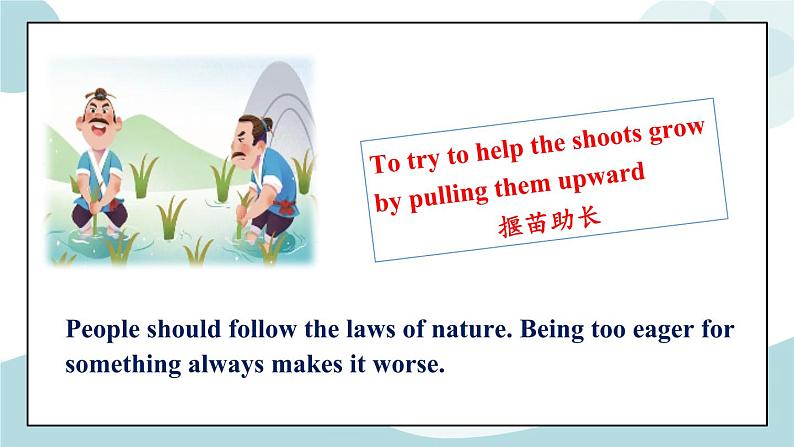 To try to help the shoots grow by pulling them upward
揠苗助长

People should follow the laws of nature. Being too eager for something always makes it worse.